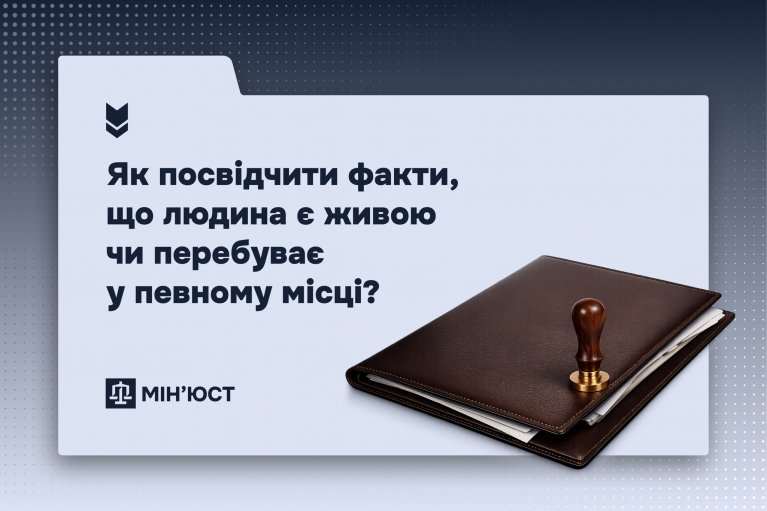 Як посвідчити факти, що людина є живою чи перебуває у певному місці?

МІН'ЮСТ